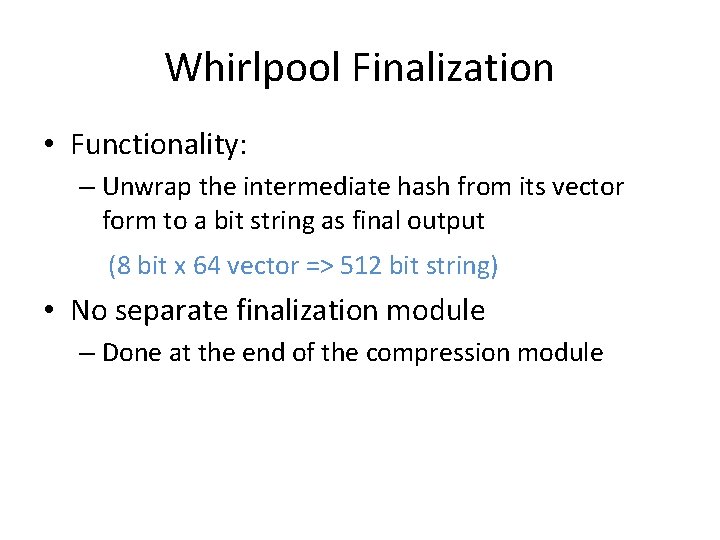 Whirlpool Finalization

• Functionality:

– Unwrap the intermediate hash from its vector form to a bit string as final output

(8 bit x 64 vector => 512 bit string)

• No separate finalization module

– Done at the end of the compression module